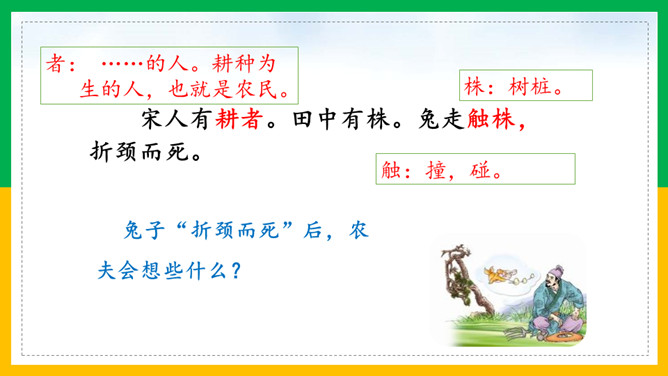 者：……的人。耕种为生的人，也就是农民。

株：树桩。

宋人有耕者。田中有株。兔走触株，折颈而死。

触：撞，碰。

兔子“折颈而死”后，农夫会想些什么？